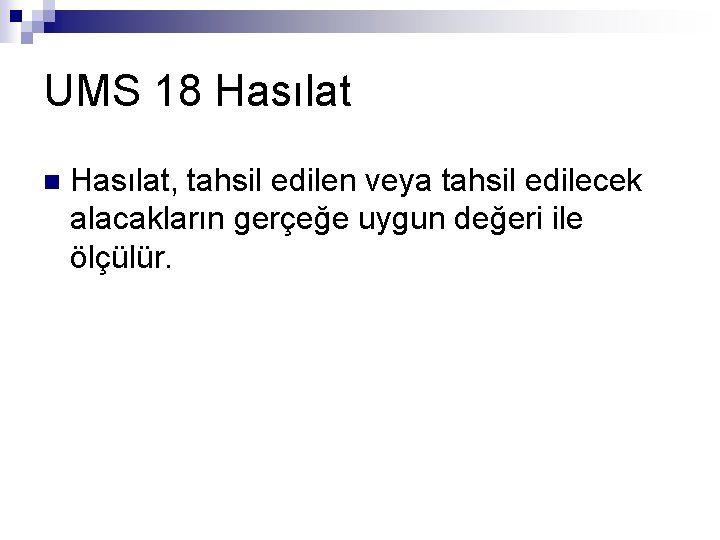 UMS 18 Hasılat

Hasılat, tahsil edilen veya tahsil edilecek alacakların gerçeğe uygun değeri ile ölçülür.